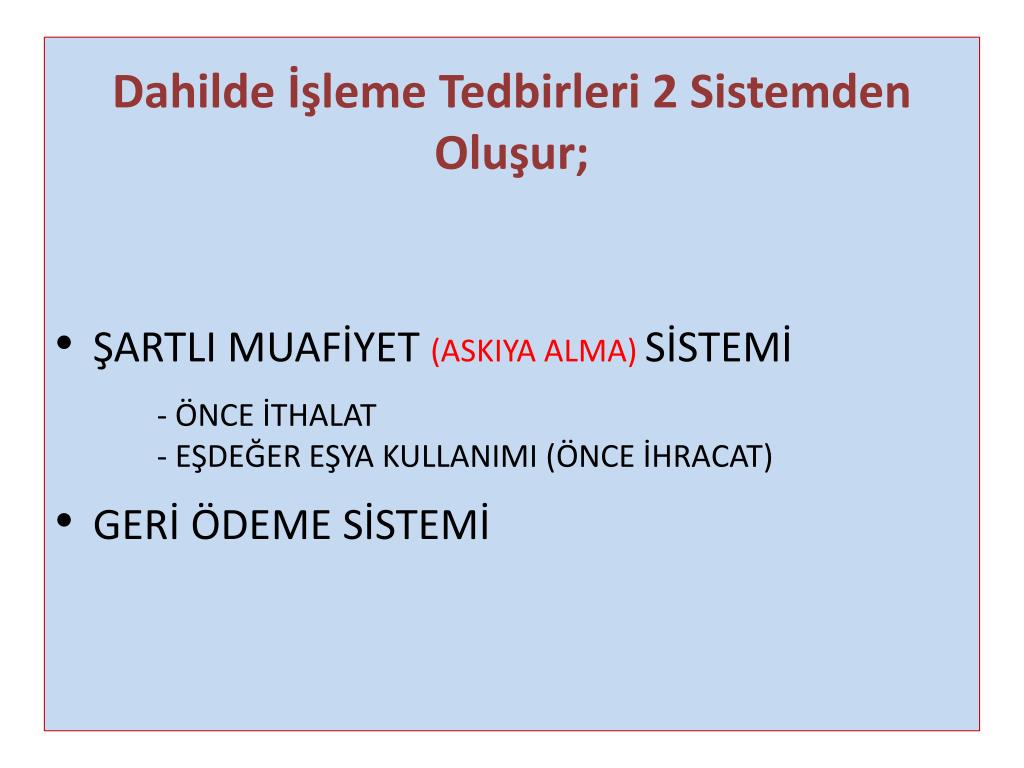 Dahilde İşleme Tedbirleri 2 Sistemden Oluşur;

• ŞARTLI MUAFİYET (ASKIYA ALMA) SİSTEMİ

- ÖNCE İTHALAT
- EŞDEĞER EŞYA KULLANIMI (ÖNCE İHRACAT)

• GERİ ÖDEME SİSTEMİ